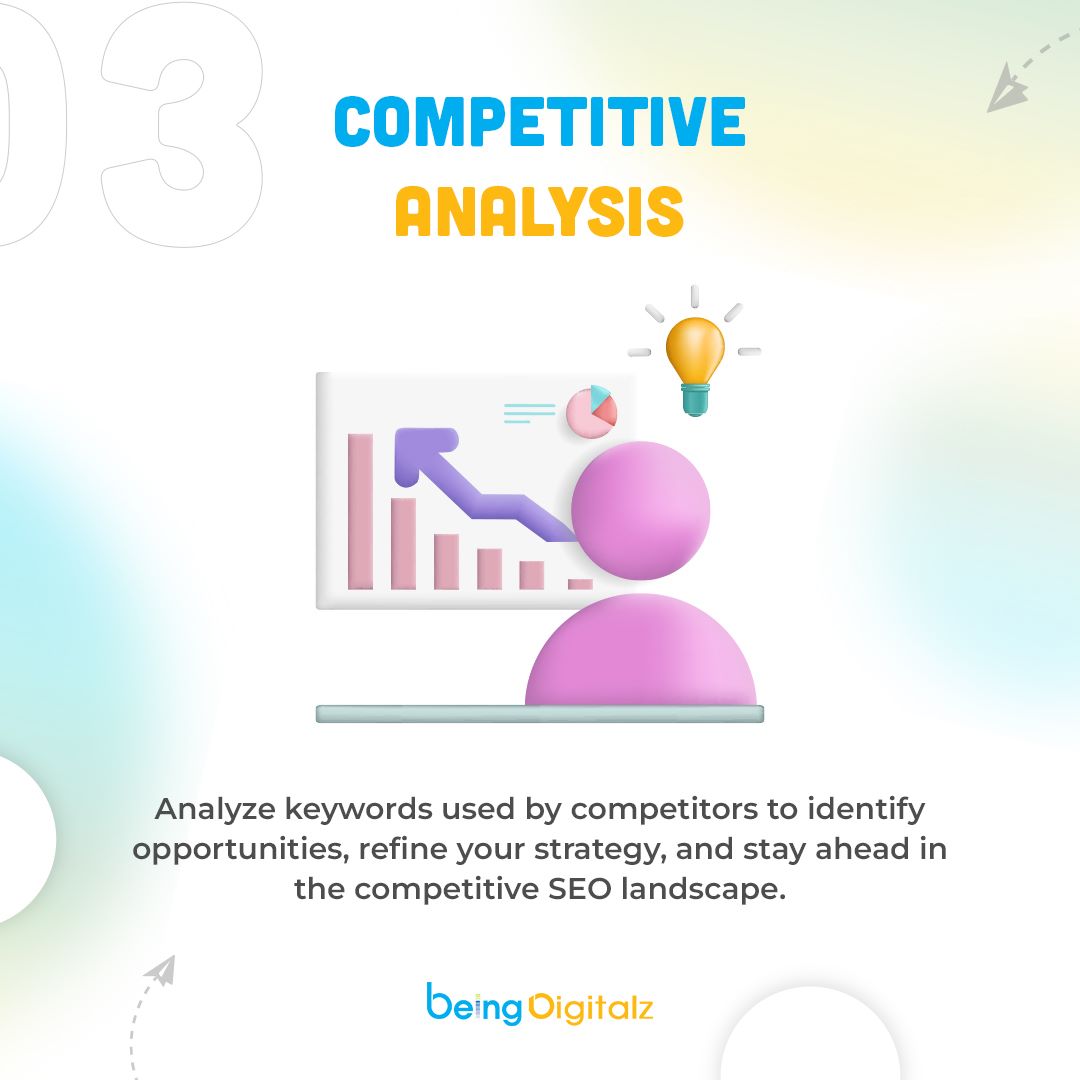 03

COMPETITIVE ANALYSIS

Analyze keywords used by competitors to identify opportunities, refine your strategy, and stay ahead in the competitive SEO landscape.

being Digitalz